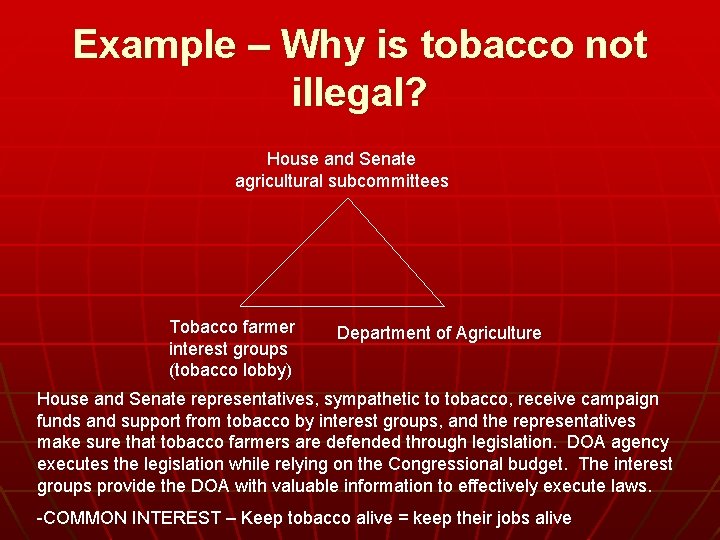 Example – Why is tobacco not illegal?

House and Senate agricultural subcommittees

Tobacco farmer interest groups (tobacco lobby)

Department of Agriculture

House and Senate representatives, sympathetic to tobacco, receive campaign funds and support from tobacco by interest groups, and the representatives make sure that tobacco farmers are defended through legislation. DOA agency executes the legislation while relying on the Congressional budget. The interest groups provide the DOA with valuable information to effectively execute laws.

-COMMON INTEREST – Keep tobacco alive = keep their jobs alive